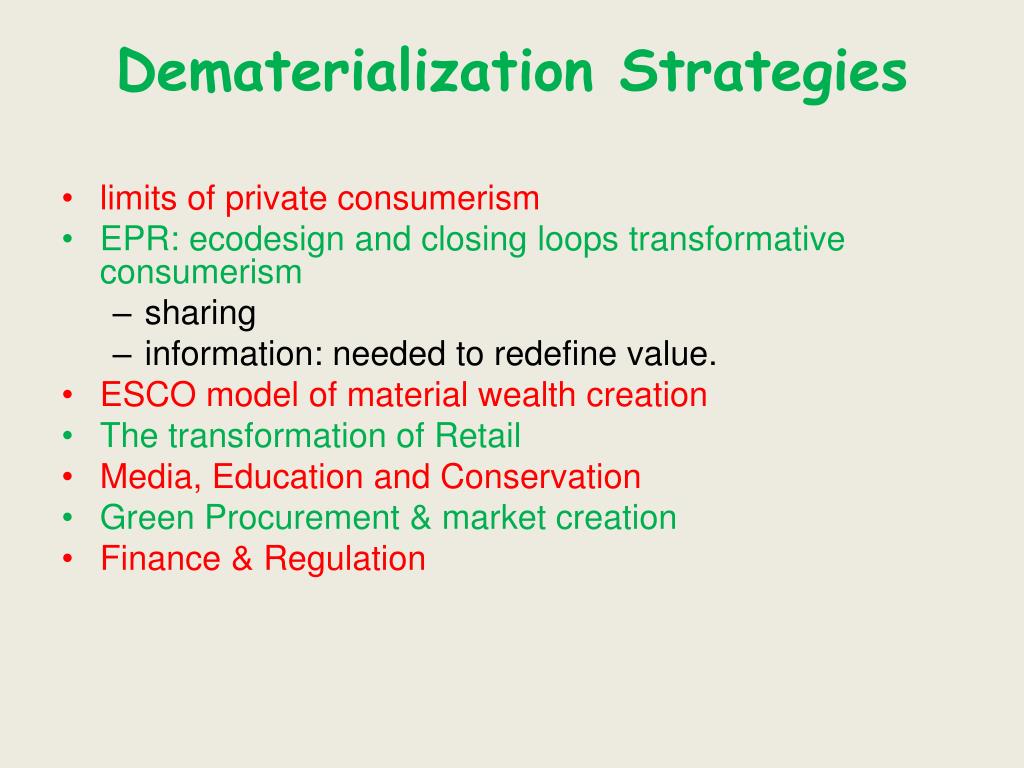 Dematerialization Strategies

• limits of private consumerism
• EPR: ecodesign and closing loops transformative consumerism
– sharing
– information: needed to redefine value.
• ESCO model of material wealth creation
• The transformation of Retail
• Media, Education and Conservation
• Green Procurement & market creation
• Finance & Regulation